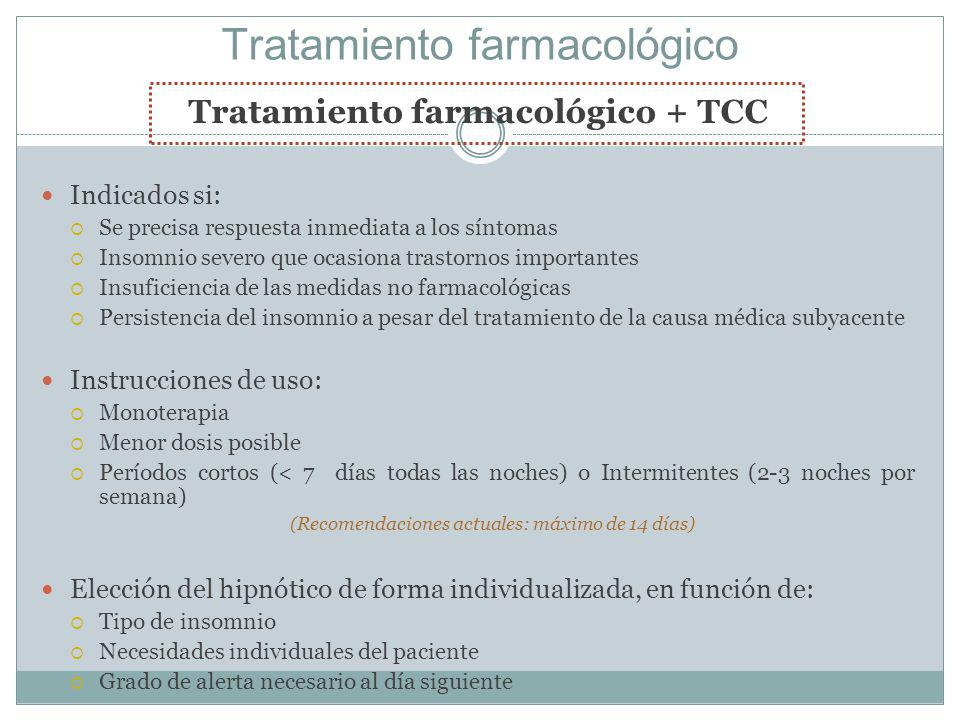 Tratamiento farmacológico

Tratamiento farmacológico + TCC

Indicados si:
Se precisa respuesta inmediata a los síntomas
Insomnio severo que ocasiona trastornos importantes
Insuficiencia de las medidas no farmacológicas
Persistencia del insomnio a pesar del tratamiento de la causa médica subyacente

Instrucciones de uso:
Monoterapia
Menor dosis posible
Períodos cortos (< 7 días todas las noches) o Intermitentes (2-3 noches por semana)
(Recomendaciones actuales: máximo de 14 días)

Elección del hipnótico de forma individualizada, en función de:
Tipo de insomnio
Necesidades individuales del paciente
Grado de alerta necesario al día siguiente